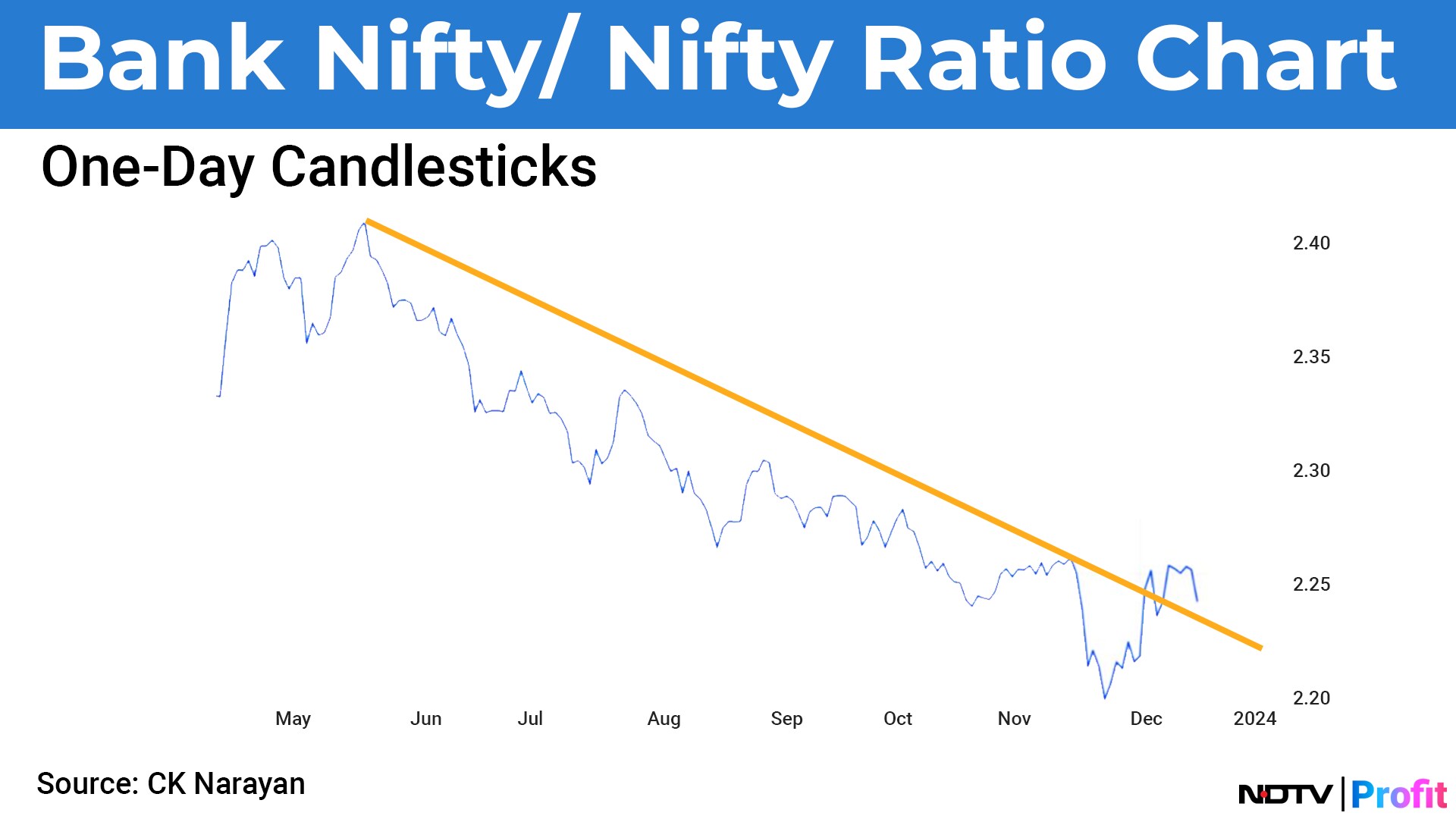 Bank Nifty/ Nifty Ratio Chart

One-Day Candlesticks

2.40
2.35
2.30
2.25
2.20

May Jun Jul Aug Sep Oct Nov Dec 2024

Source: CK Narayan

NDTV | Profit